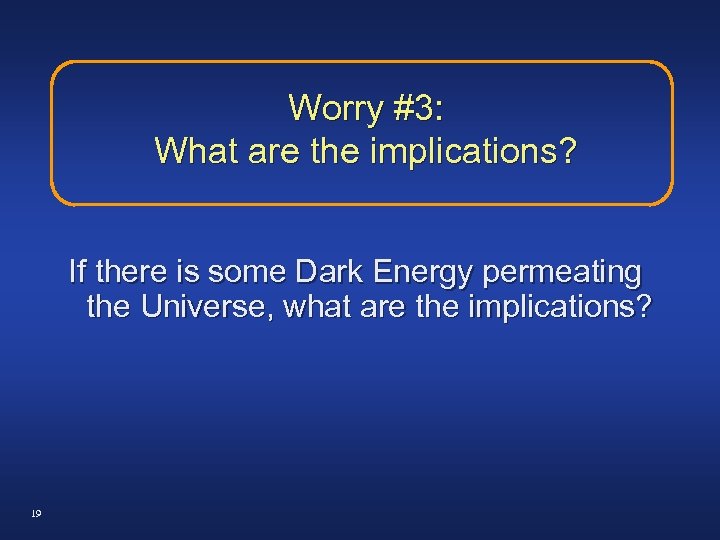 Worry #3:
What are the implications?

If there is some Dark Energy permeating the Universe, what are the implications?

19